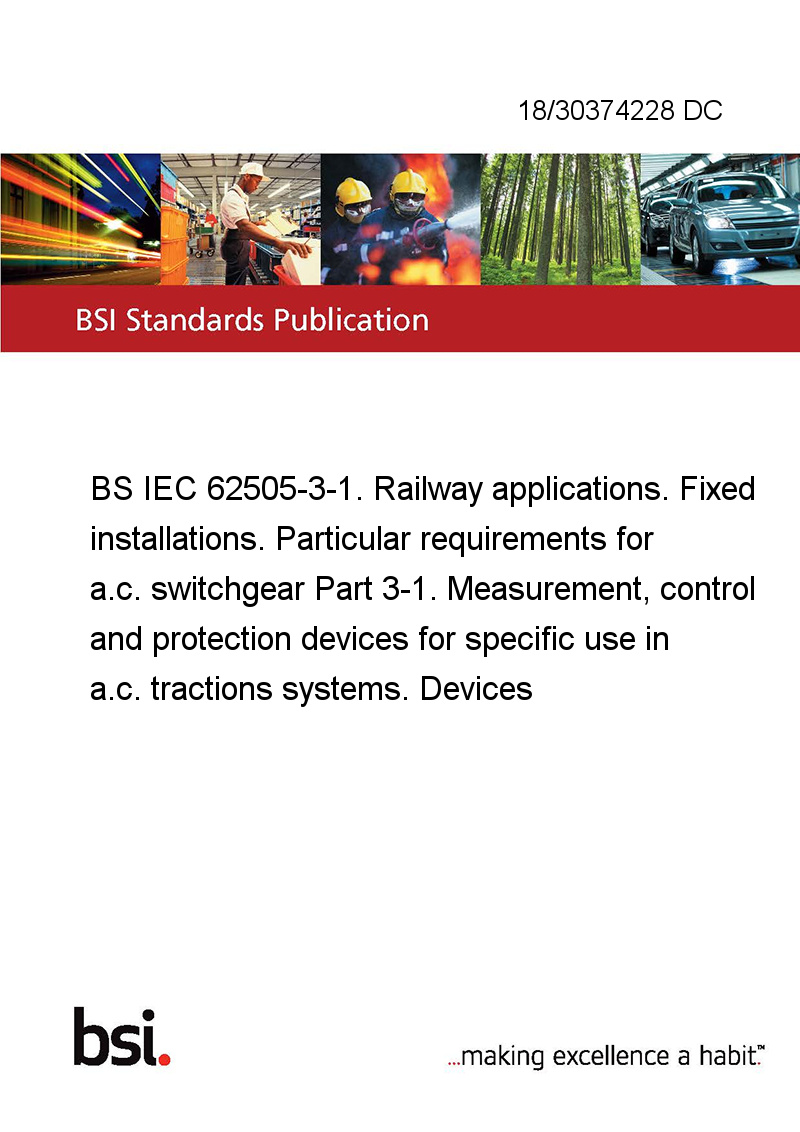 18/30374228 DC

BSI Standards Publication

BS IEC 62505-3-1. Railway applications. Fixed installations. Particular requirements for a.c. switchgear Part 3-1. Measurement, control and protection devices for specific use in a.c. tractions systems. Devices

bsi.

...making excellence a habit.™